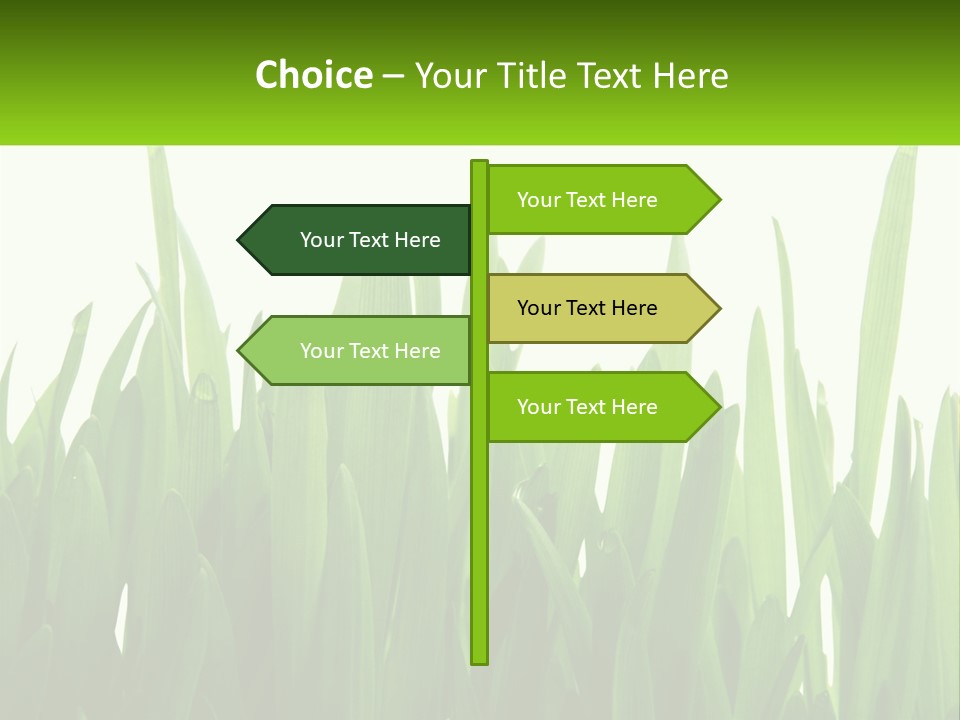 Choice – Your Title Text Here

Your Text Here

Your Text Here

Your Text Here

Your Text Here

Your Text Here